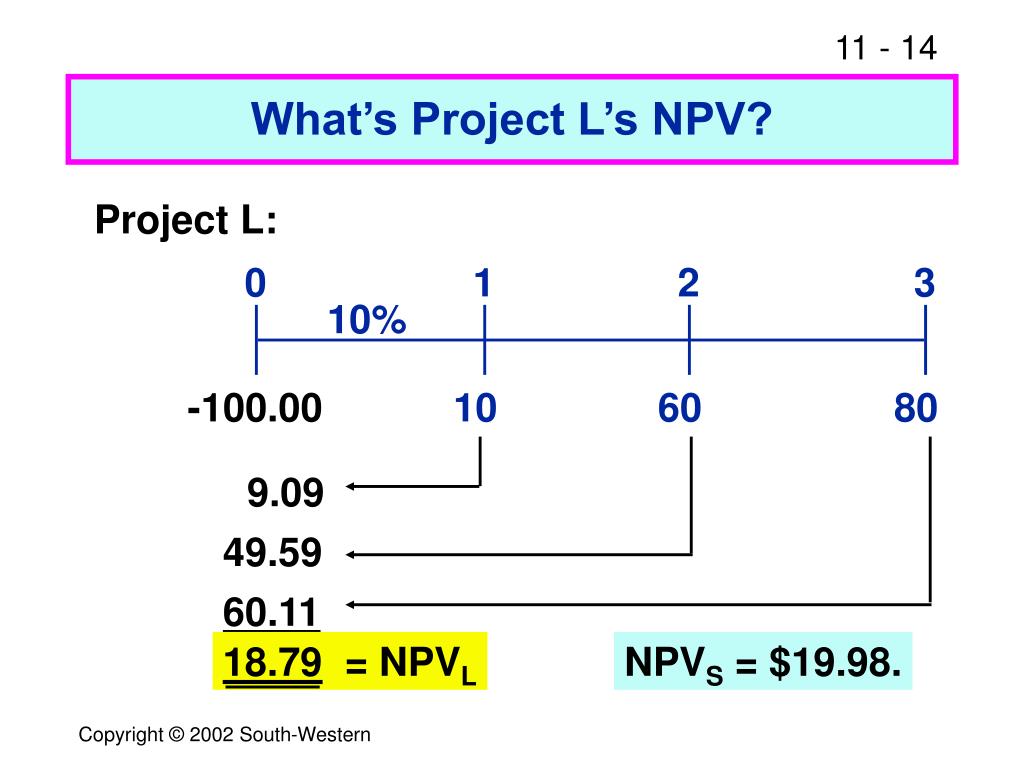 11 - 14

What's Project L's NPV?

Project L:

0 1 2 3

10%

-100.00 10 60 80

9.09

49.59

60.11

18.79 = $NPV_L$

$NPV_S$ = $19.98.

Copyright © 2002 South-Western